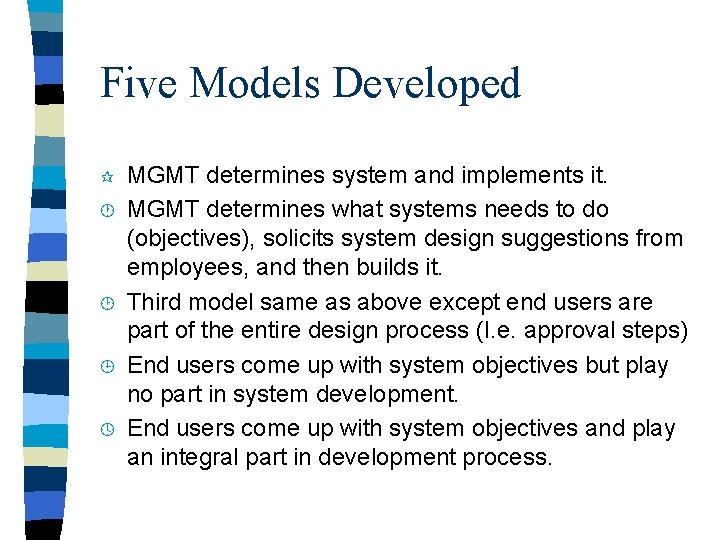 Five Models Developed

MGMT determines system and implements it.

MGMT determines what systems needs to do (objectives), solicits system design suggestions from employees, and then builds it.

Third model same as above except end users are part of the entire design process (I.e. approval steps)

End users come up with system objectives but play no part in system development.

End users come up with system objectives and play an integral part in development process.